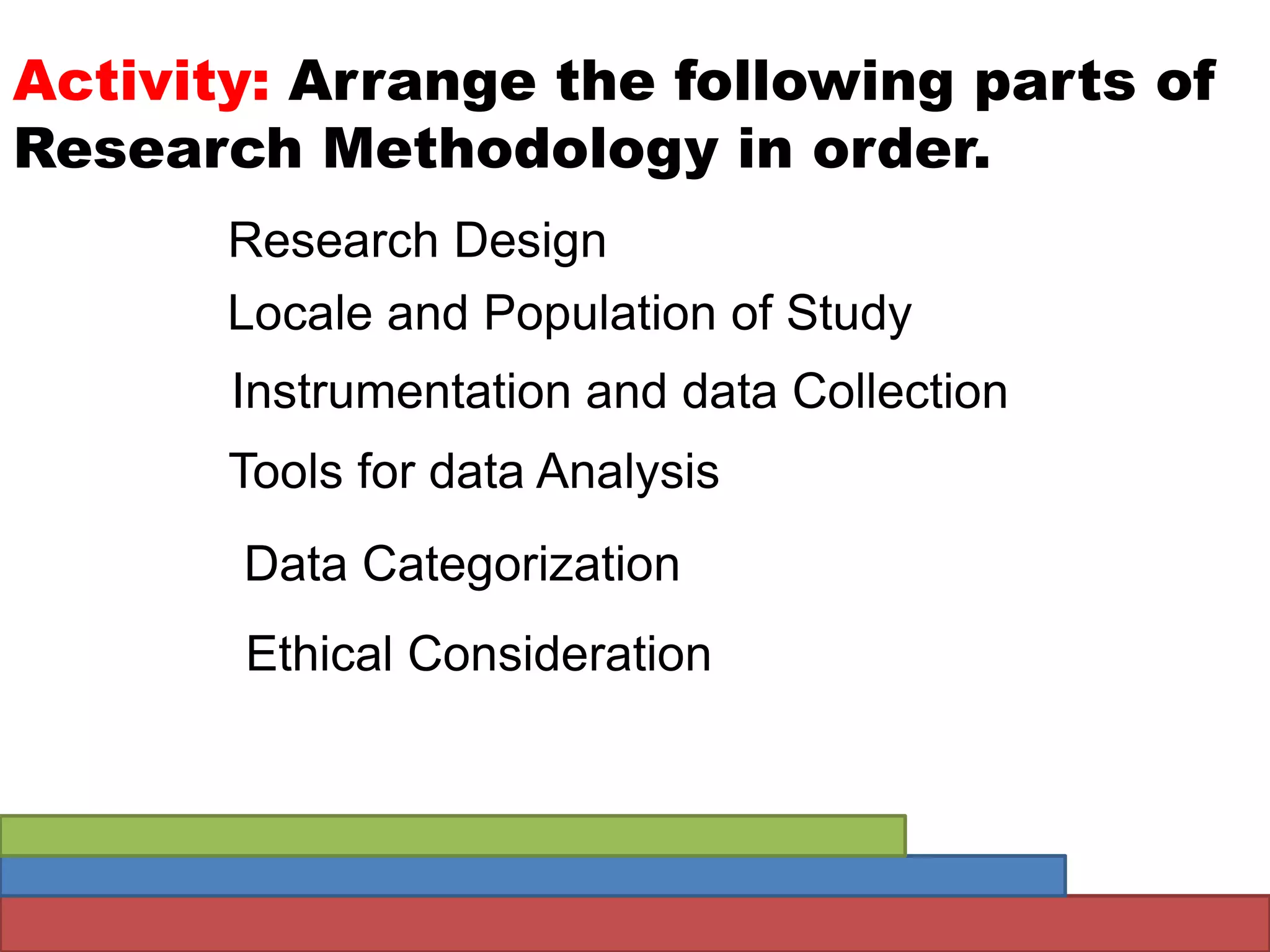 Activity: Arrange the following parts of Research Methodology in order.

Research Design

Locale and Population of Study

Instrumentation and data Collection

Tools for data Analysis

Data Categorization

Ethical Consideration